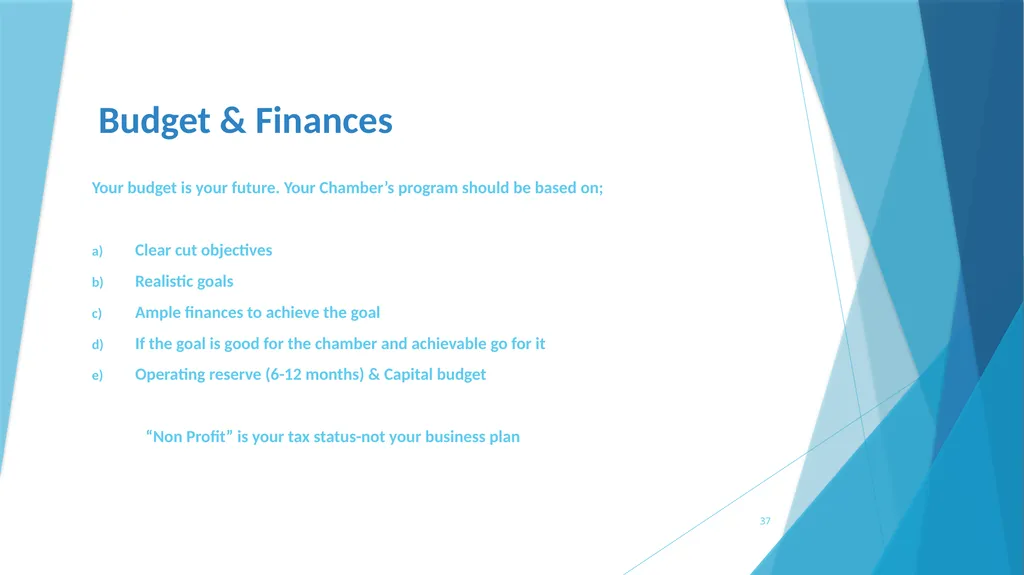 Budget & Finances

Your budget is your future. Your Chamber’s program should be based on;

a) Clear cut objectives

b) Realistic goals

c) Ample finances to achieve the goal

d) If the goal is good for the chamber and achievable go for it

e) Operating reserve (6-12 months) & Capital budget

“Non Profit” is your tax status-not your business plan

37